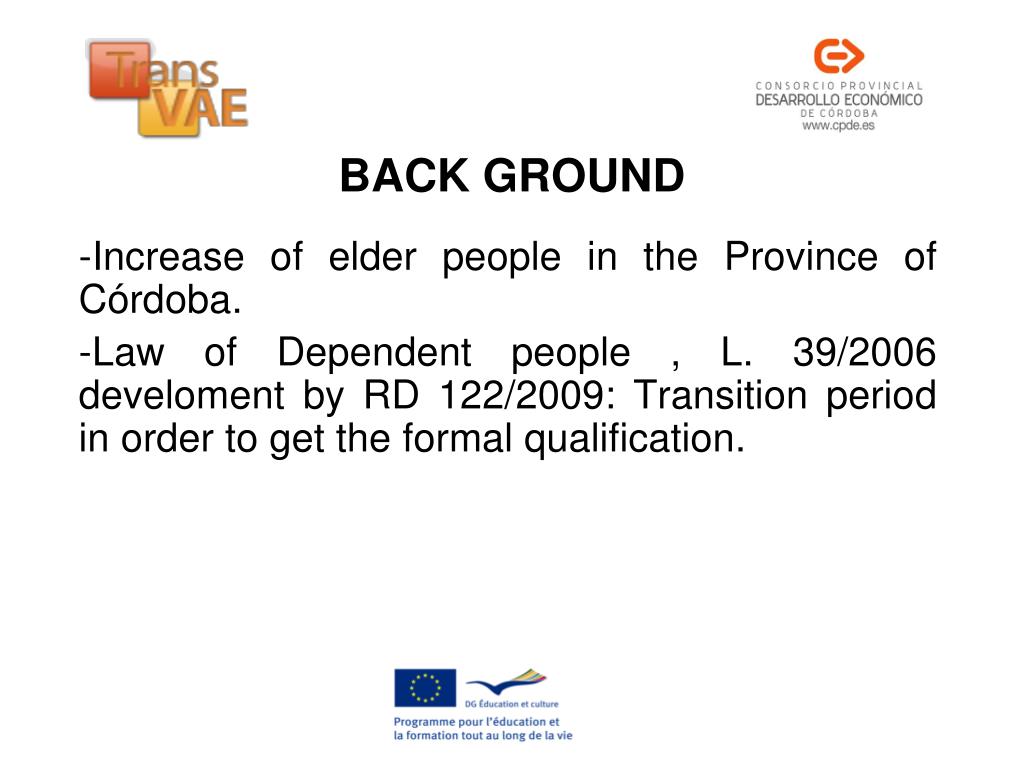 Trans VAE

CONSORCIO PROVINCIAL
DESARROLLO ECONÓMICO
DE CÓRDOBA
www.cpde.es

BACK GROUND

-Increase of elder people in the Province of Córdoba.

-Law of Dependent people , L. 39/2006 develoment by RD 122/2009: Transition period in order to get the formal qualification.

DG Éducation et culture

Programme pour l'éducation et la formation tout au long de la vie